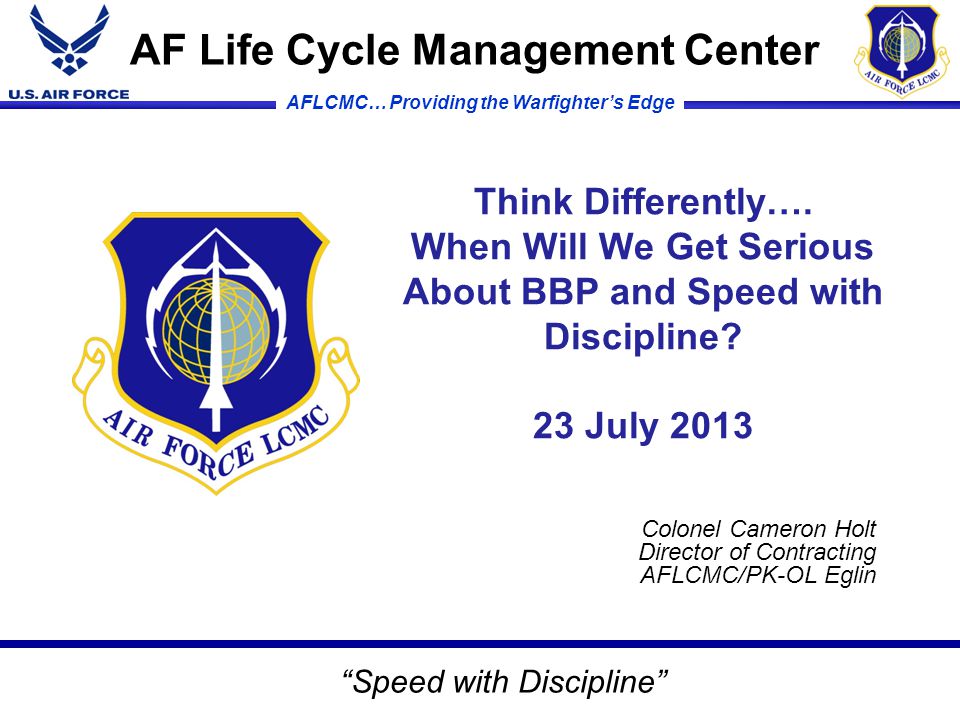 U.S. AIR FORCE

AF Life Cycle Management Center

AIR FORCE LCMC

AFLCMC… Providing the Warfighter's Edge

AIR FORCE LCMC

Think Differently….
When Will We Get Serious About BBP and Speed with Discipline?

23 July 2013

Colonel Cameron Holt
Director of Contracting
AFLCMC/PK-OL Eglin

"Speed with Discipline"